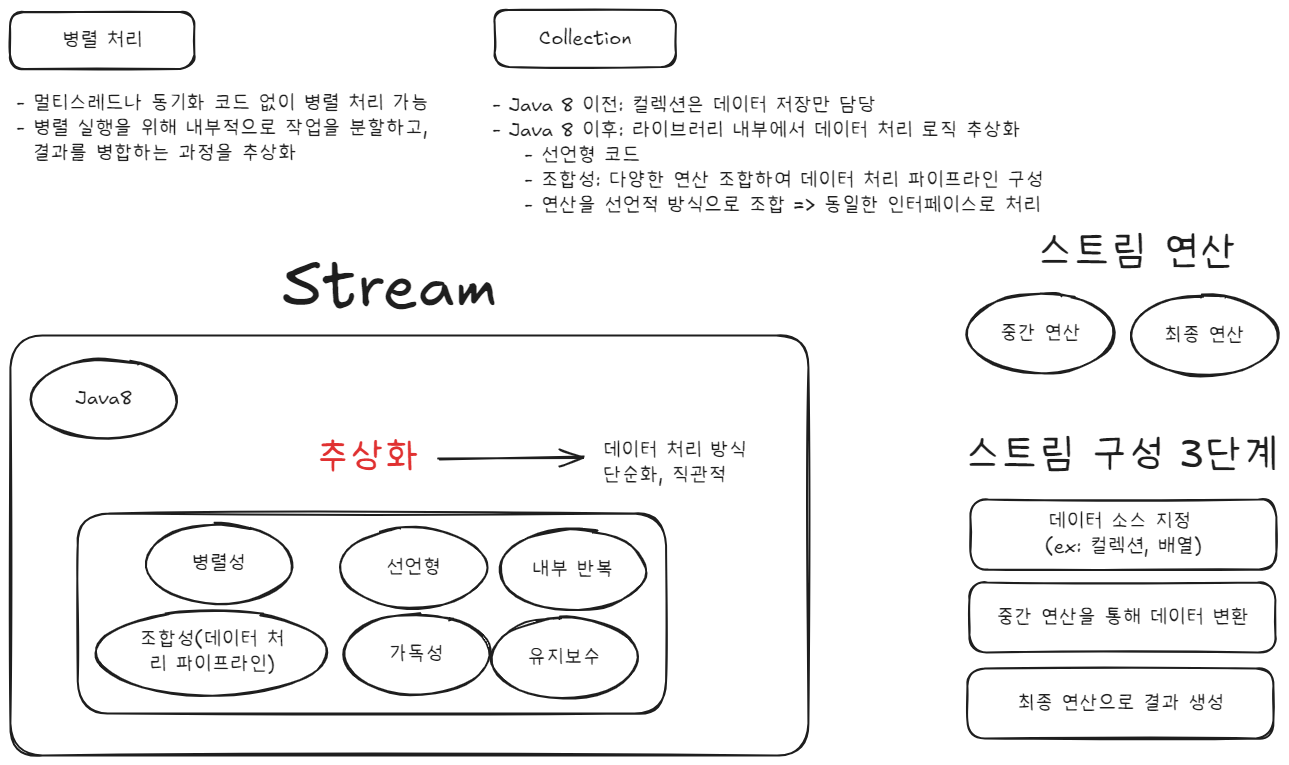 병렬 처리

- 멀티스레드나 동기화 코드 없이 병렬 처리 가능
- 병렬 실행을 위해 내부적으로 작업을 분할하고, 결과를 병합하는 과정을 추상화

Collection

- Java 8 이전: 컬렉션은 데이터 저장만 담당
- Java 8 이후: 라이브러리 내부에서 데이터 처리 로직 추상화
  - 선언형 코드
  - 조합성: 다양한 연산 조합하여 데이터 처리 파이프라인 구성
  - 연산을 선언적 방식으로 조합 => 동일한 인터페이스로 처리

Stream

Java8

추상화

데이터 처리 방식 단순화, 직관적

병렬성

선언형

내부 반복

조합성(데이터 처리 파이프라인)

가독성

유지보수

스트림 연산

중간 연산

최종 연산

스트림 구성 3단계

데이터 소스 지정 (ex: 컬렉션, 배열)

중간 연산을 통해 데이터 변환

최종 연산으로 결과 생성